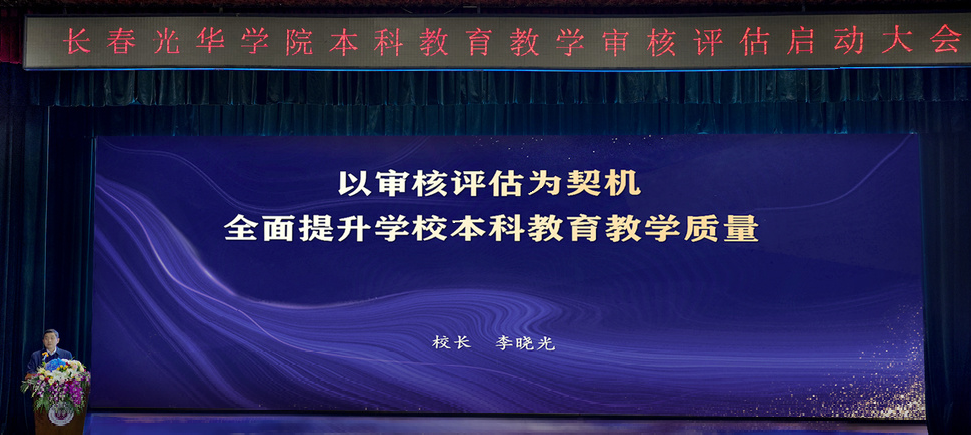 长春光华学院本科教育教学审核评估启动大会

以审核评估为契机
全面提升学校本科教育教学质量

校长　李晓光